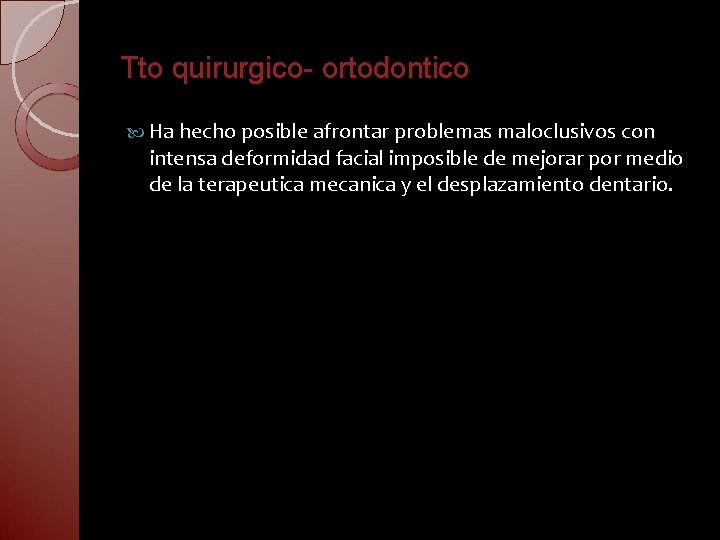 Tto quirurgico- ortodontico

Ha hecho posible afrontar problemas maloclusivos con intensa deformidad facial imposible de mejorar por medio de la terapeutica mecanica y el desplazamiento dentario.